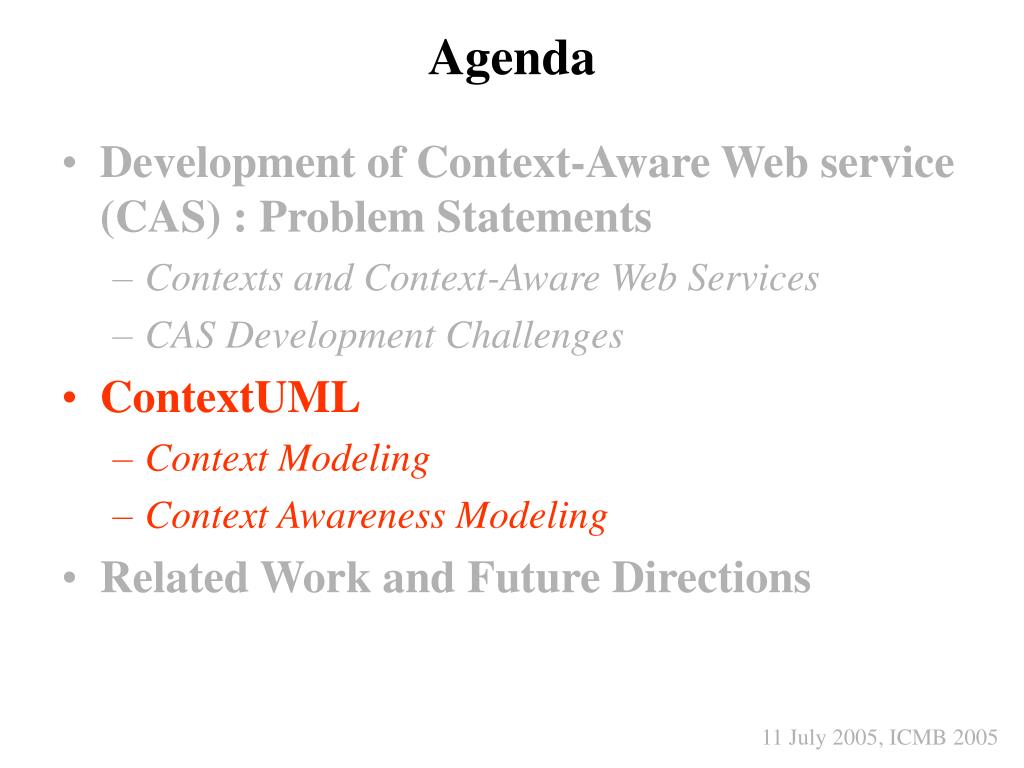 Agenda

• Development of Context-Aware Web service (CAS) : Problem Statements
– Contexts and Context-Aware Web Services
– CAS Development Challenges
• ContextUML
– Context Modeling
– Context Awareness Modeling
• Related Work and Future Directions

11 July 2005, ICMB 2005